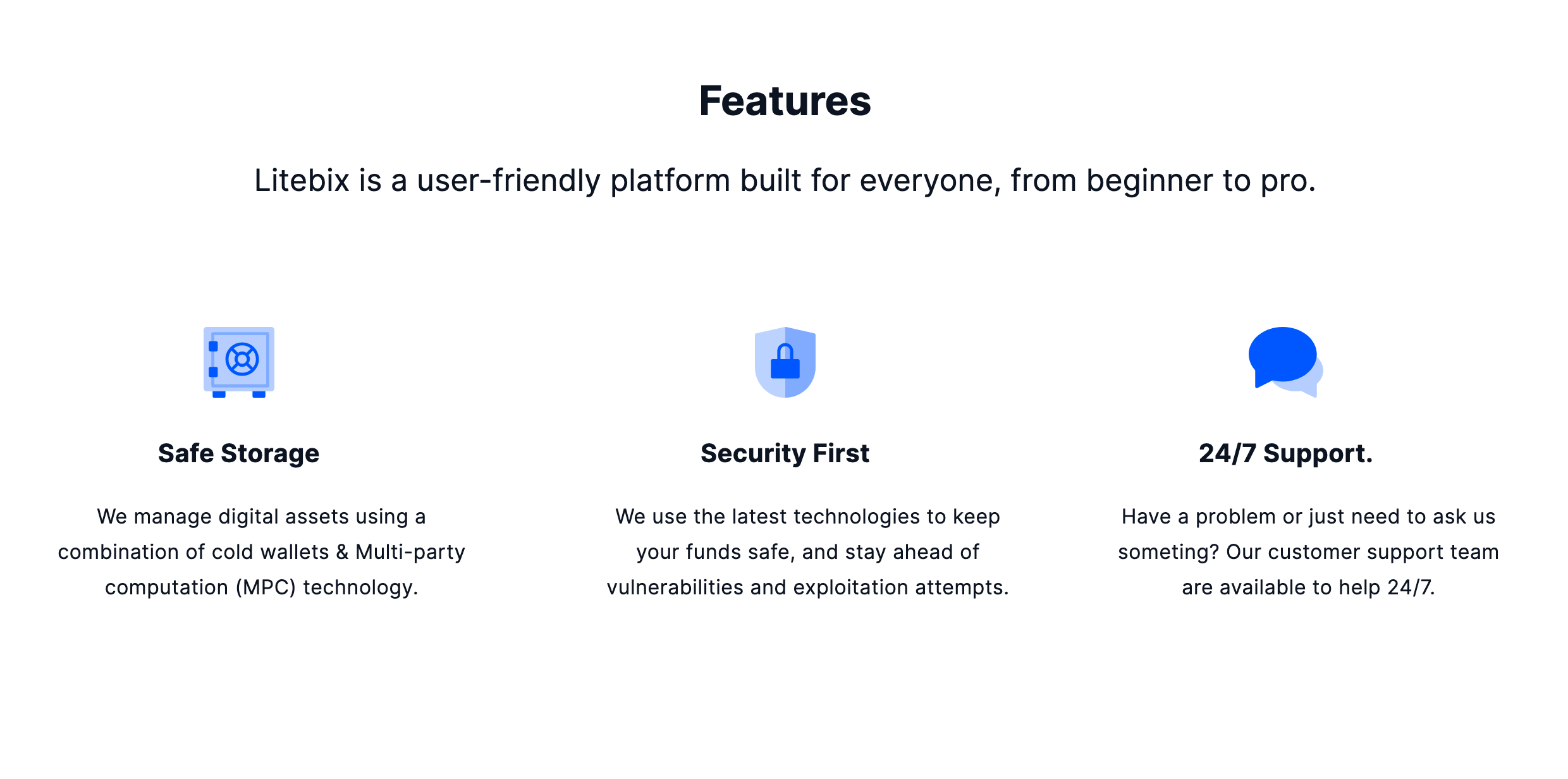 Features

Litebix is a user-friendly platform built for everyone, from beginner to pro.

Safe Storage

We manage digital assets using a combination of cold wallets & Multi-party computation (MPC) technology.

Security First

We use the latest technologies to keep your funds safe, and stay ahead of vulnerabilities and exploitation attempts.

24/7 Support.

Have a problem or just need to ask us someting? Our customer support team are available to help 24/7.